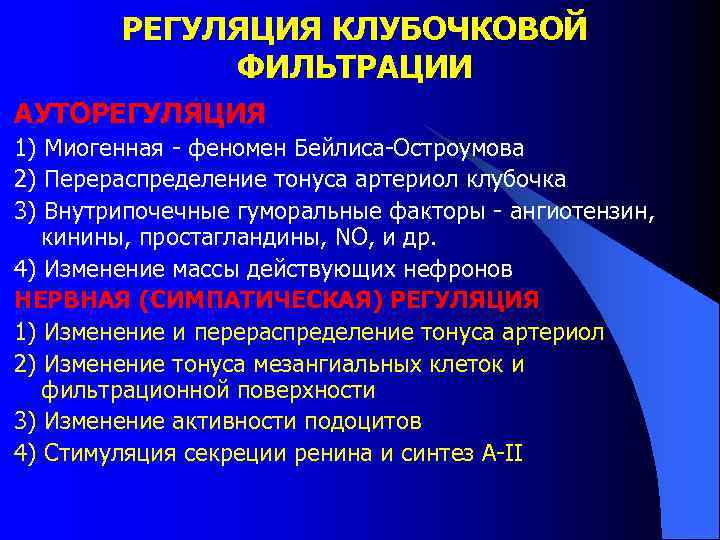 РЕГУЛЯЦИЯ КЛУБОЧКОВОЙ ФИЛЬТРАЦИИ

АУТОРЕГУЛЯЦИЯ

1) Миогенная - феномен Бейлиса-Остроумова

2) Перераспределение тонуса артериол клубочка

3) Внутрипочечные гуморальные факторы - ангиотензин, кинины, простагландины, NO, и др.

4) Изменение массы действующих нефронов

НЕРВНАЯ (СИМПАТИЧЕСКАЯ) РЕГУЛЯЦИЯ

1) Изменение и перераспределение тонуса артериол

2) Изменение тонуса мезангиальных клеток и фильтрационной поверхности

3) Изменение активности подоцитов

4) Стимуляция секреции ренина и синтез А-II